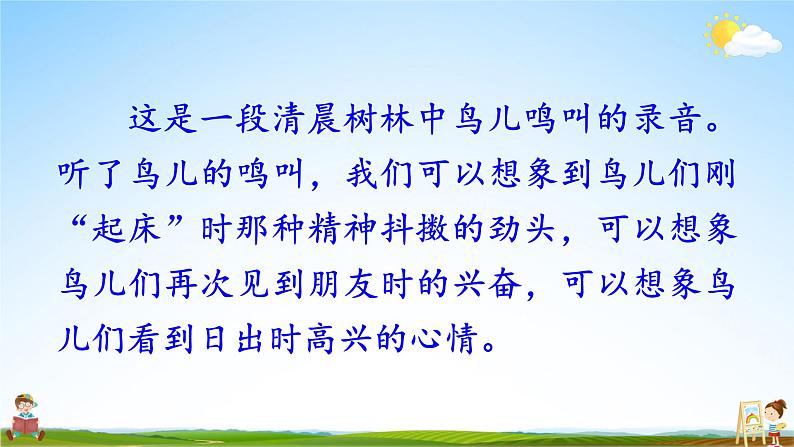 这是一段清晨树林中鸟儿鸣叫的录音。听了鸟儿的鸣叫，我们可以想象到鸟儿们刚“起床”时那种精神抖擞的劲头，可以想象鸟儿们再次见到朋友时的兴奋，可以想象鸟儿们看到日出时高兴的心情。